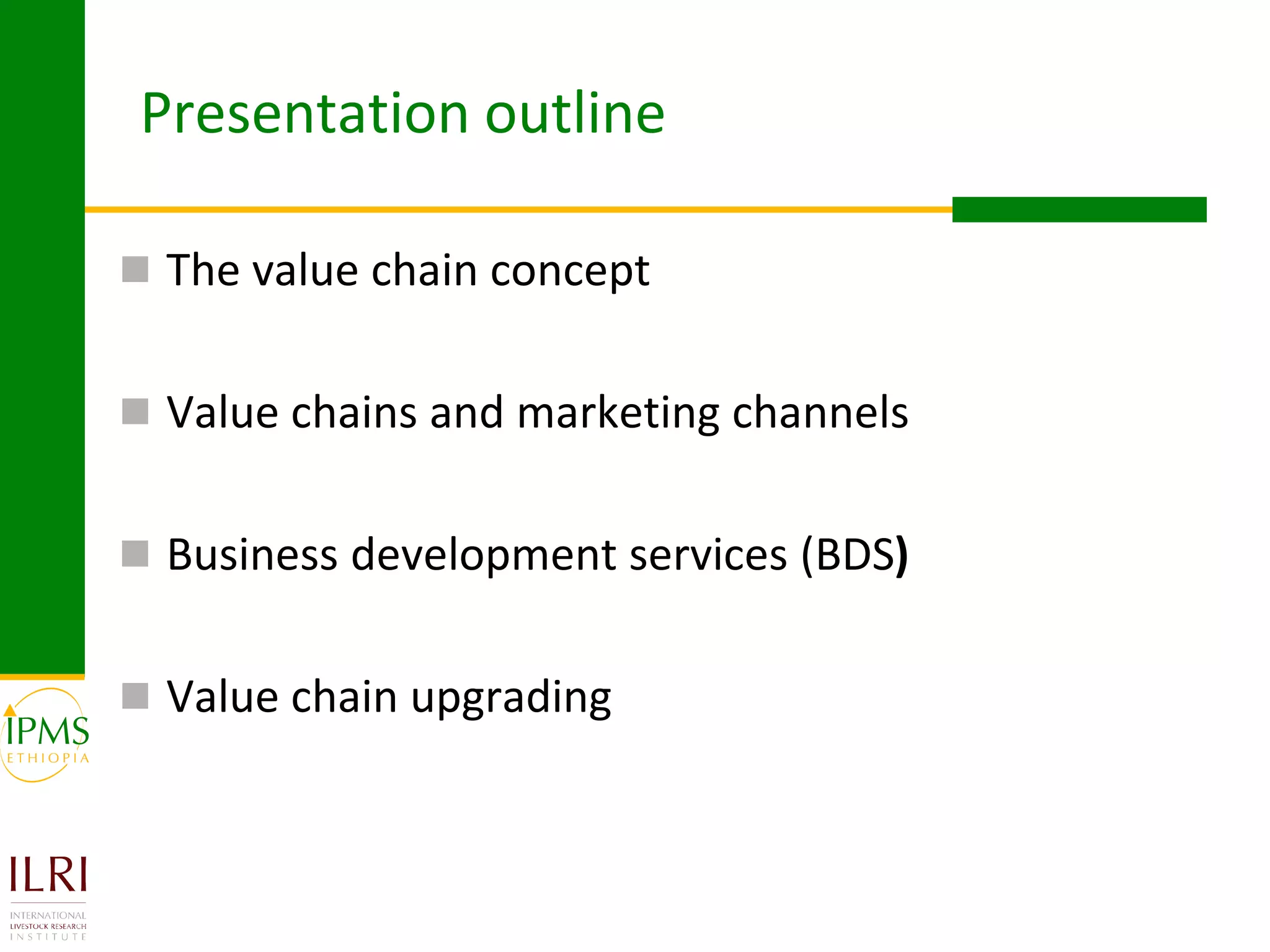 Presentation outline

The value chain concept

Value chains and marketing channels

Business development services (BDS)

Value chain upgrading

IPMS
ETHIOPIA

ILRI
INTERNATIONAL
LIVESTOCK RESEARCH
INSTITUTE